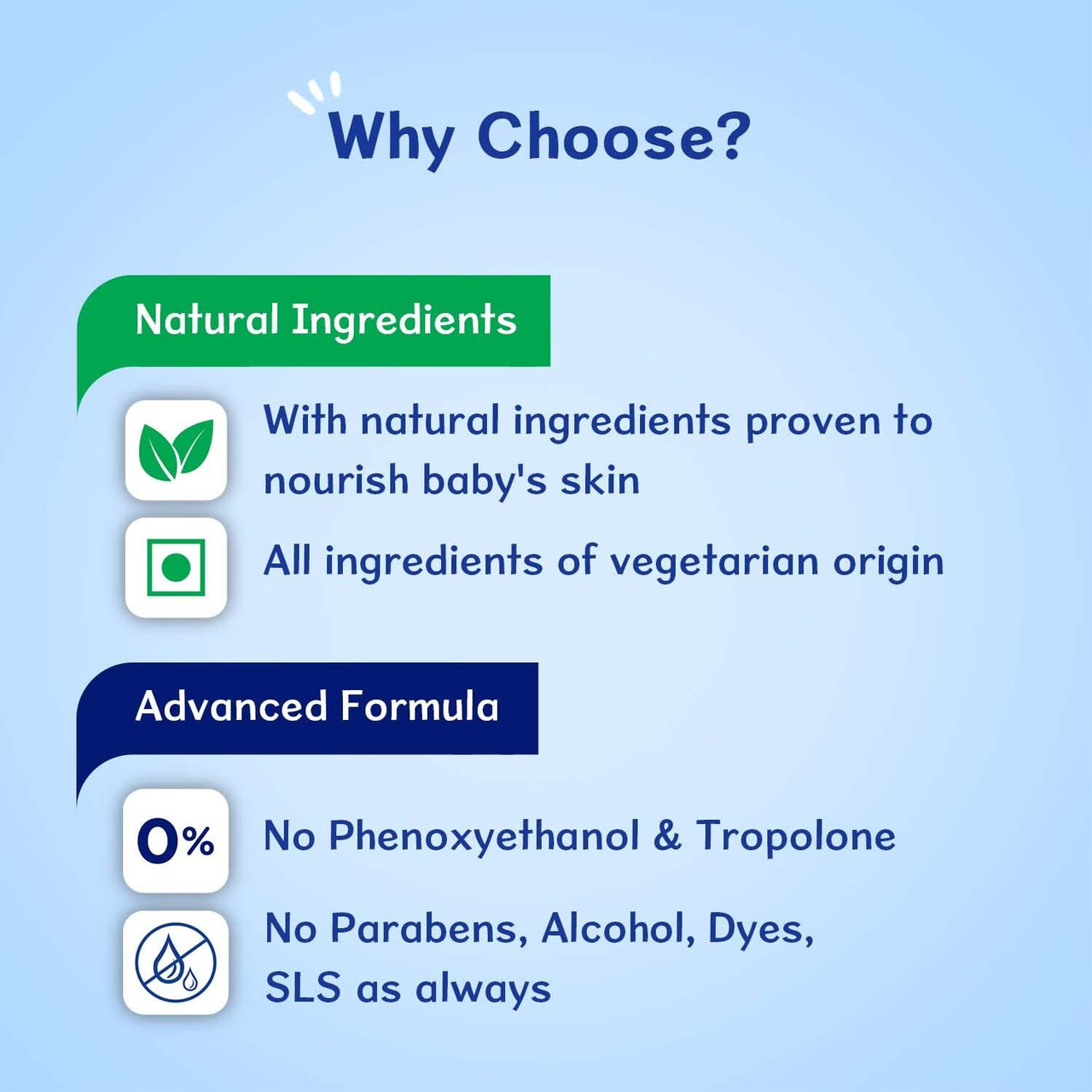 Why Choose?

Natural Ingredients

With natural ingredients proven to nourish baby's skin

All ingredients of vegetarian origin

Advanced Formula

0%

No Phenoxyethanol & Tropolone

No Parabens, Alcohol, Dyes, SLS as always